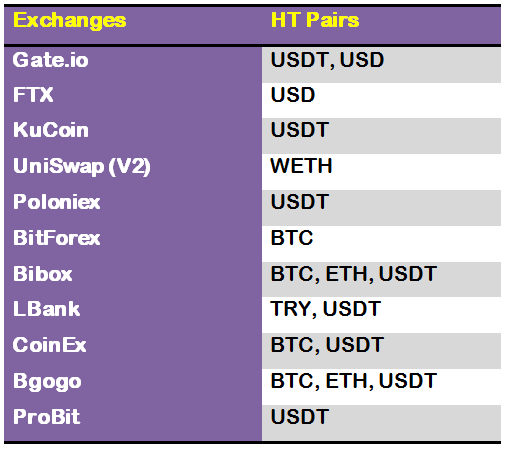 | Exchanges | HT Pairs |
|---|---|
| Gate.io | USDT, USD |
| FTX | USD |
| KuCoin | USDT |
| UniSwap (V2) | WETH |
| Poloniex | USDT |
| BitForex | BTC |
| Bibox | BTC, ETH, USDT |
| LBank | TRY, USDT |
| CoinEx | BTC, USDT |
| Bgogo | BTC, ETH, USDT |
| ProBit | USDT |